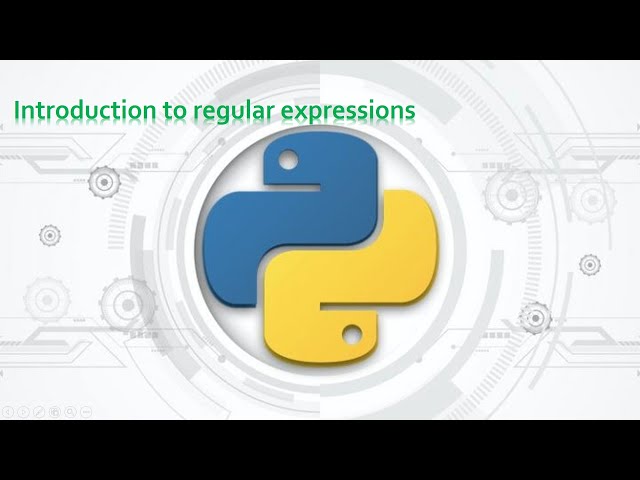 Introduction to regular expressions